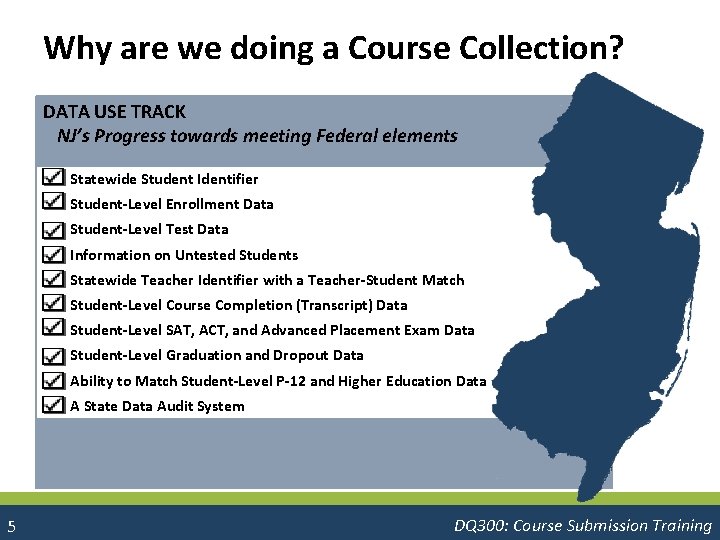 Why are we doing a Course Collection?

DATA USE TRACK
NJ's Progress towards meeting Federal elements

Statewide Student Identifier
Student-Level Enrollment Data
Student-Level Test Data
Information on Untested Students
Statewide Teacher Identifier with a Teacher-Student Match
Student-Level Course Completion (Transcript) Data
Student-Level SAT, ACT, and Advanced Placement Exam Data
Student-Level Graduation and Dropout Data
Ability to Match Student-Level P-12 and Higher Education Data
A State Data Audit System

5

DQ300: Course Submission Training